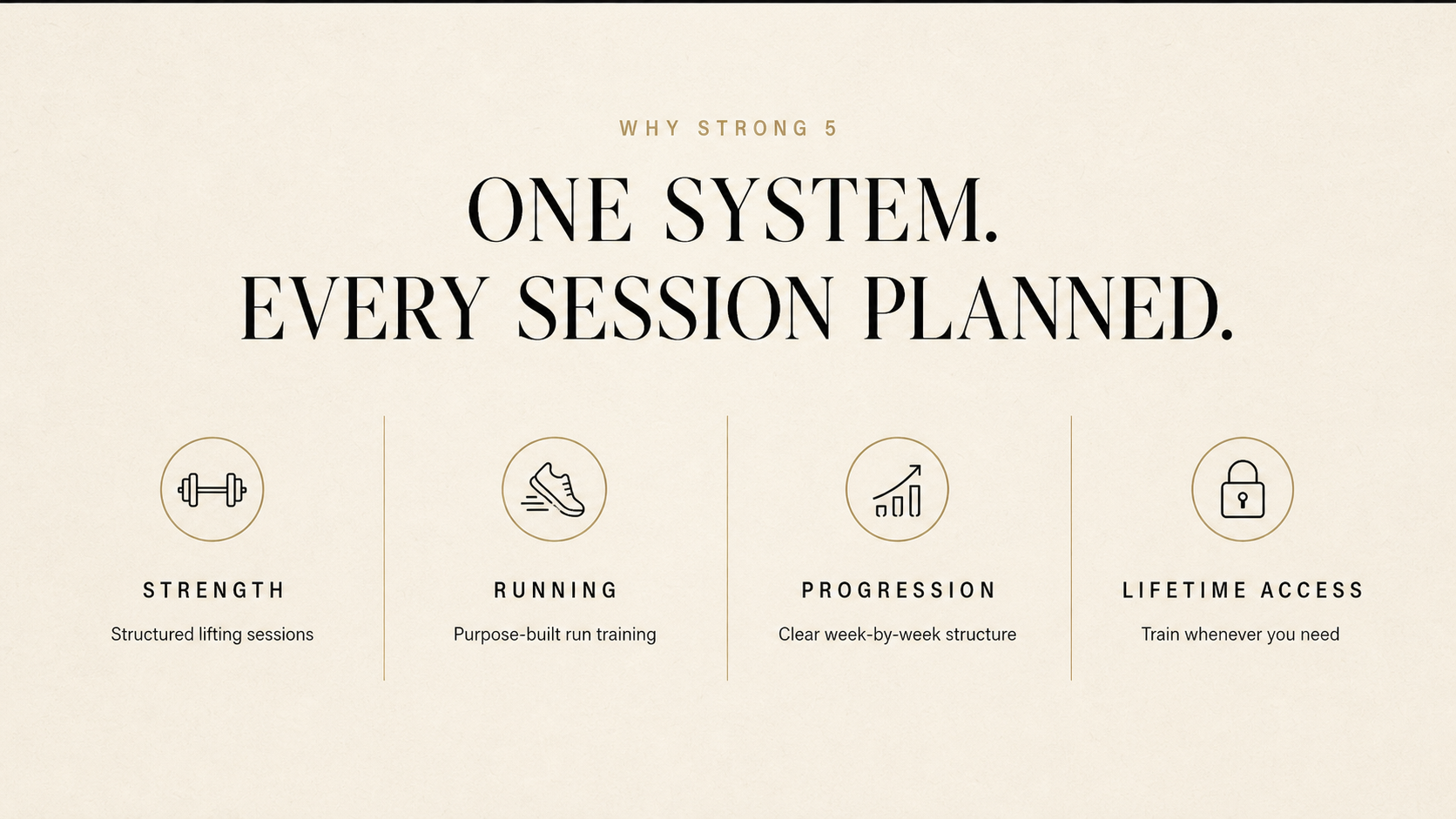 WHY STRONG 5

ONE SYSTEM.
EVERY SESSION PLANNED.

STRENGTH

Structured lifting sessions

RUNNING

Purpose-built run training

PROGRESSION

Clear week-by-week structure

LIFETIME ACCESS

Train whenever you need